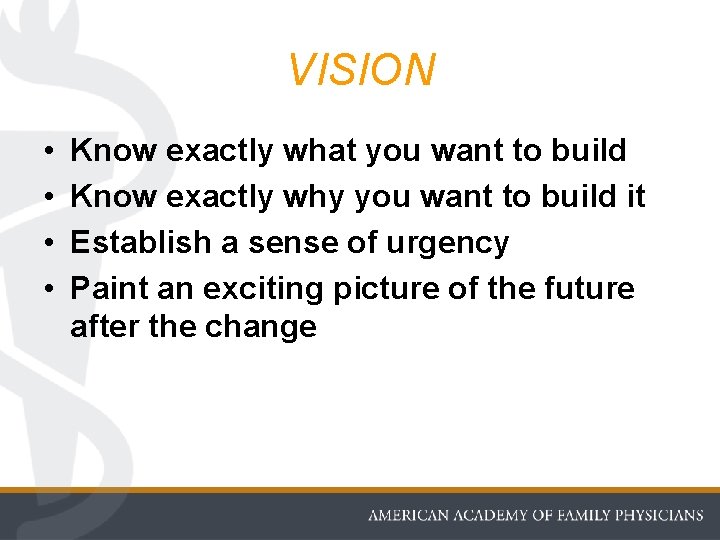 VISION

• Know exactly what you want to build
• Know exactly why you want to build it
• Establish a sense of urgency
• Paint an exciting picture of the future after the change

AMERICAN ACADEMY OF FAMILY PHYSICIANS